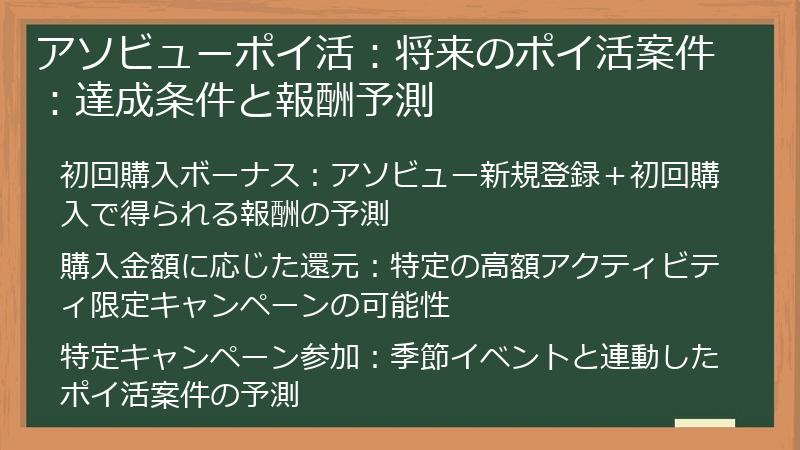 アソビューポイ活：将来のポイ活案件：達成条件と報酬予測

初回購入ボーナス：アソビュー新規登録＋初回購入で得られる報酬の予測

購入金額に応じた還元：特定の高額アクティビティ限定キャンペーンの可能性

特定キャンペーン参加：季節イベントと連動したポイ活案件の予測